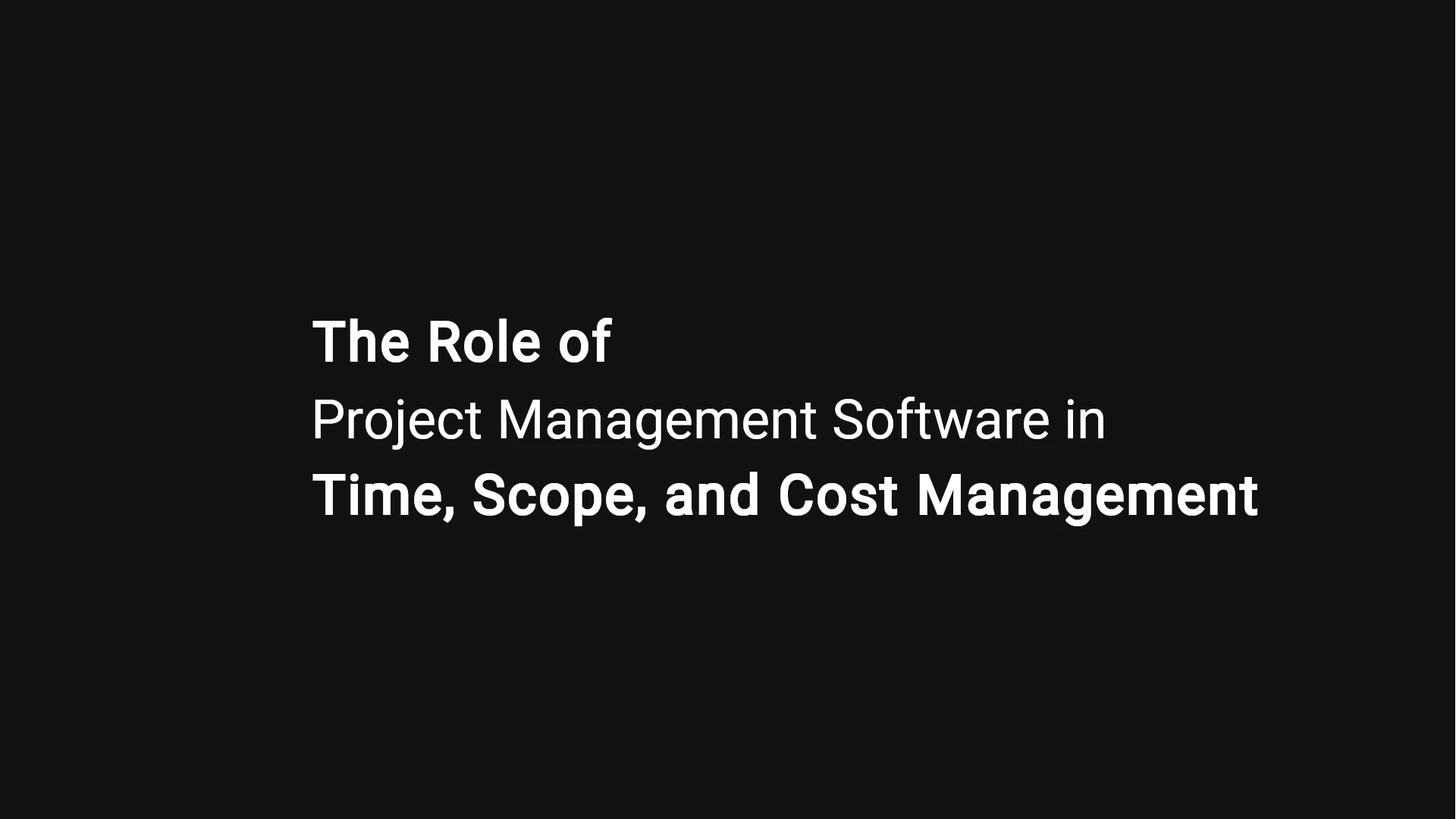 The Role of
Project Management Software in
Time, Scope, and Cost Management